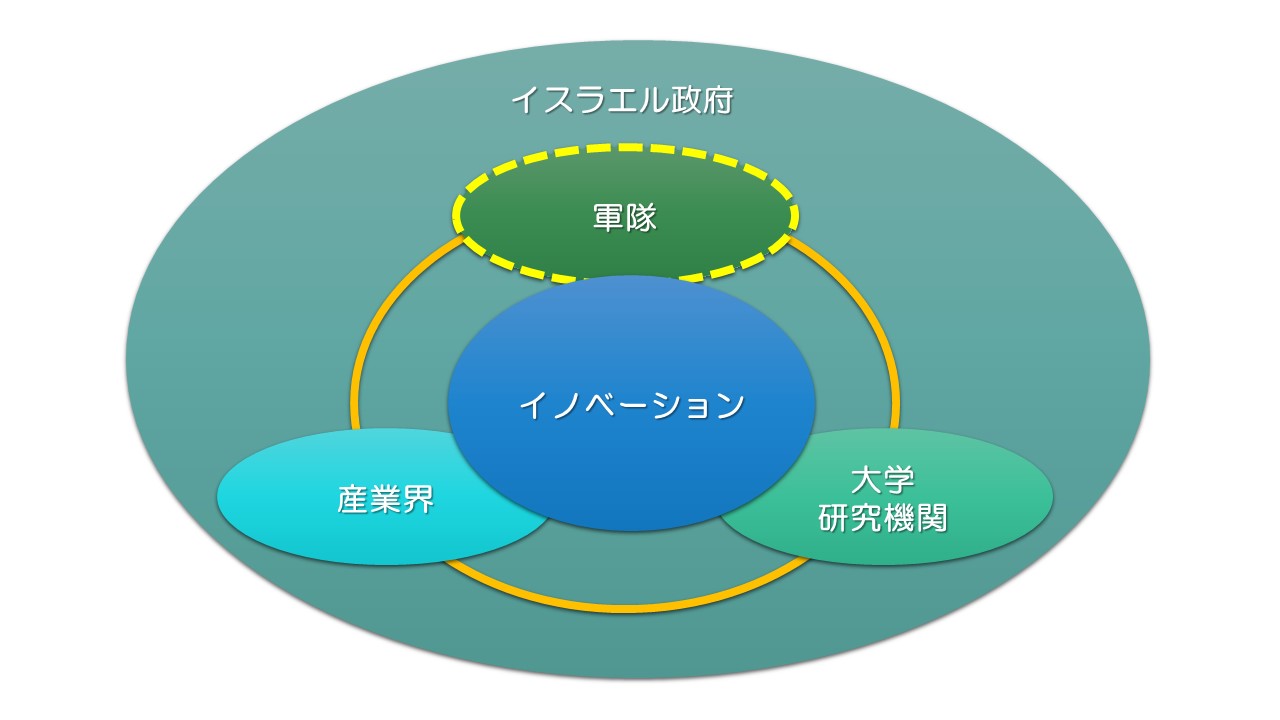 イスラエル政府

軍隊

イノベーション

産業界

大学
研究機関